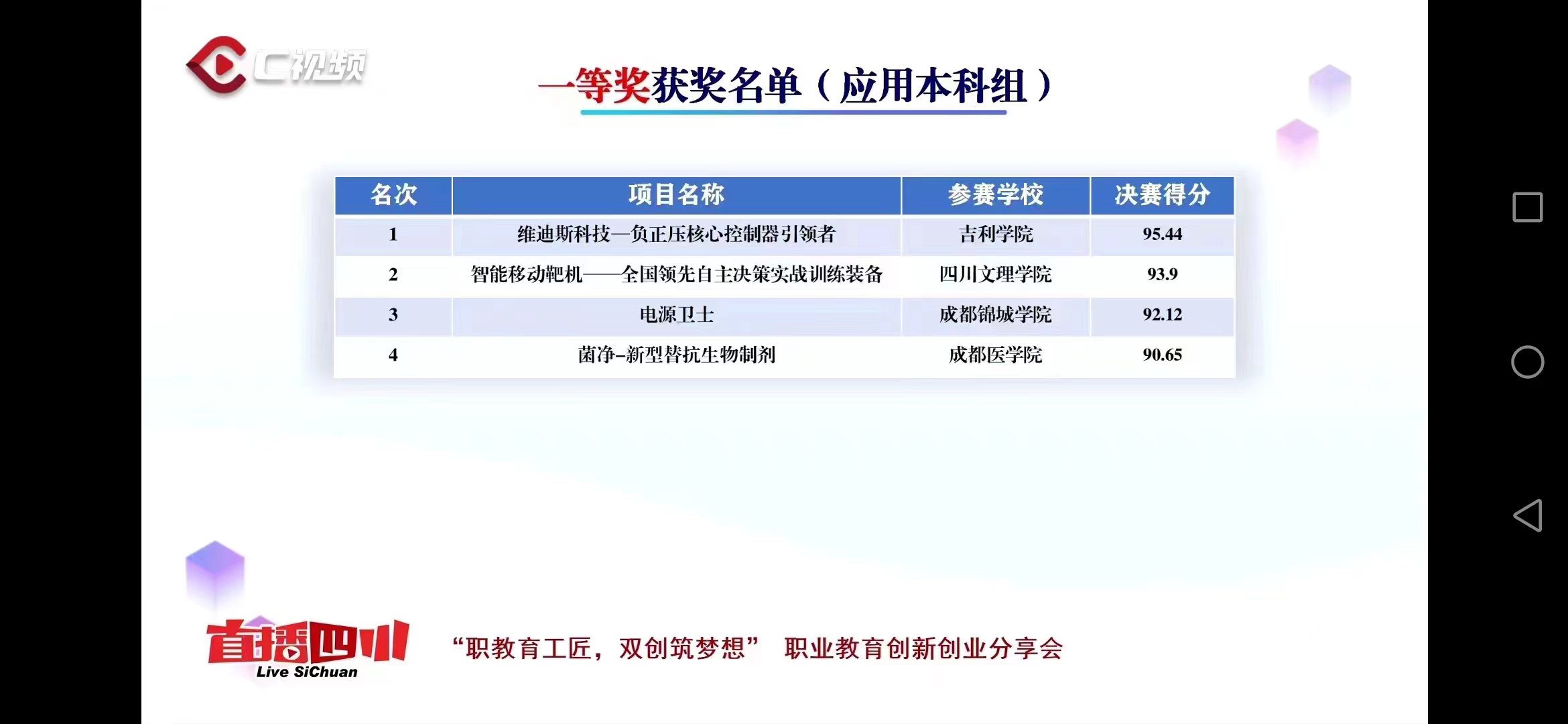 C视频

一等奖获奖名单（应用本科组）

| 名次 | 项目名称 | 参赛学校 | 决赛得分 |
|---|---|---|---|
| 1 | 维迪斯科技—负正压核心控制器引领者 | 吉利学院 | 95.44 |
| 2 | 智能移动靶机——全国领先自主决策实战训练装备 | 四川文理学院 | 93.9 |
| 3 | 电源卫士 | 成都锦城学院 | 92.12 |
| 4 | 菌净–新型替抗生物制剂 | 成都医学院 | 90.65 |

直播四川
Live SiChuan

“职教育工匠，双创筑梦想” 职业教育创新创业分享会